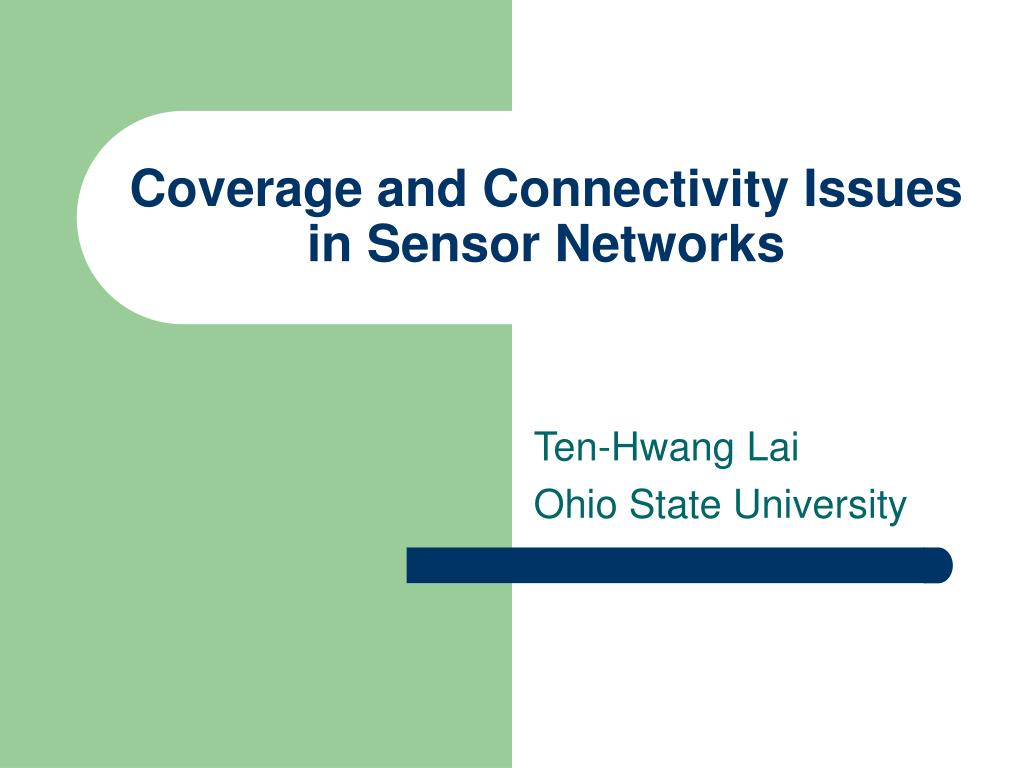 Coverage and Connectivity Issues in Sensor Networks

Ten-Hwang Lai
Ohio State University